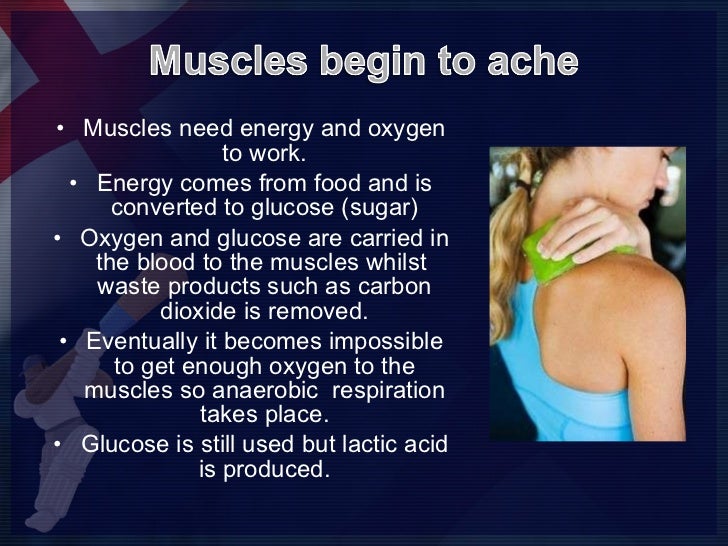 Muscles begin to ache

• Muscles need energy and oxygen to work.
• Energy comes from food and is converted to glucose (sugar)
• Oxygen and glucose are carried in the blood to the muscles whilst waste products such as carbon dioxide is removed.
• Eventually it becomes impossible to get enough oxygen to the muscles so anaerobic respiration takes place.
• Glucose is still used but lactic acid is produced.